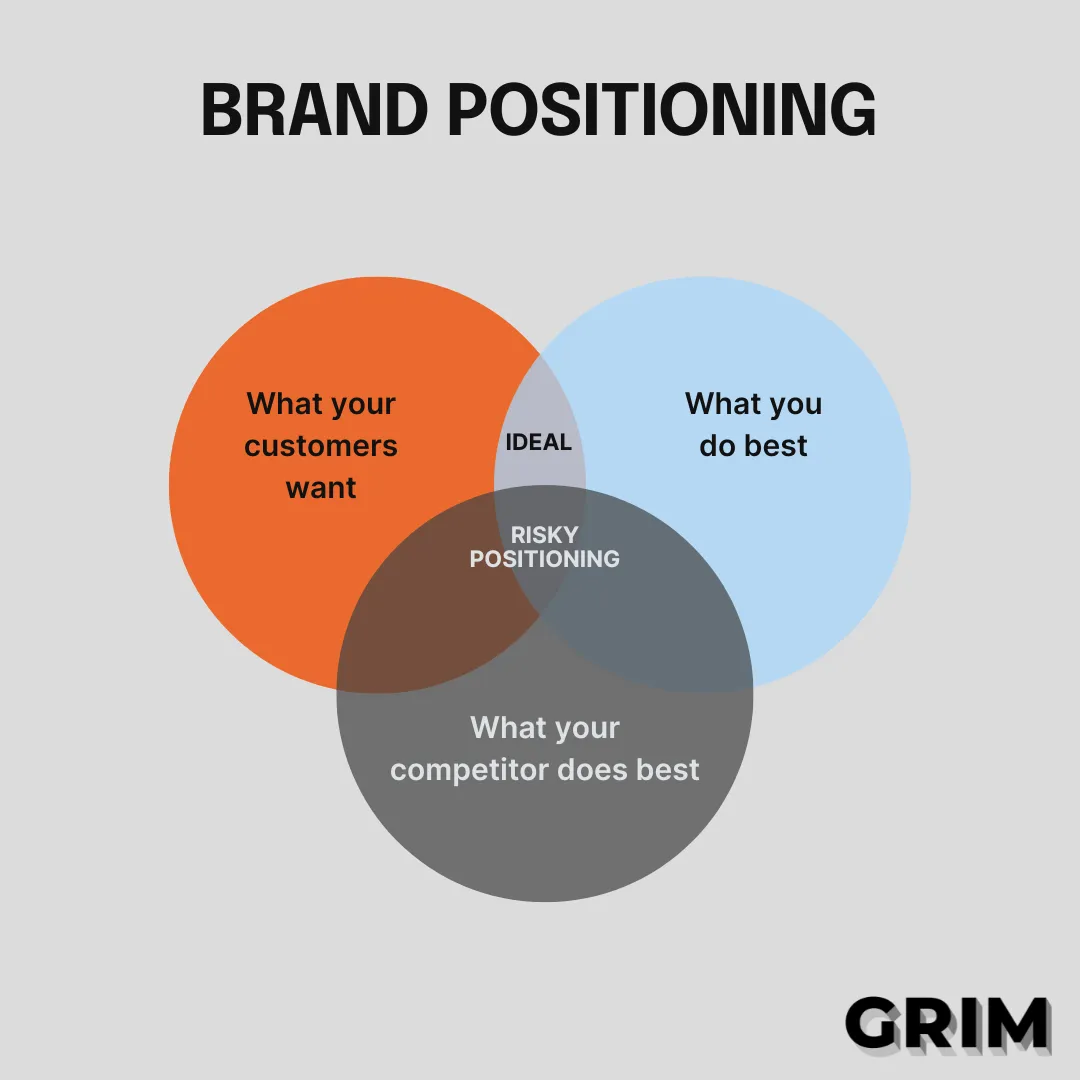 BRAND POSITIONING

What your customers want

IDEAL

What you do best

RISKY POSITIONING

What your competitor does best

GRIM